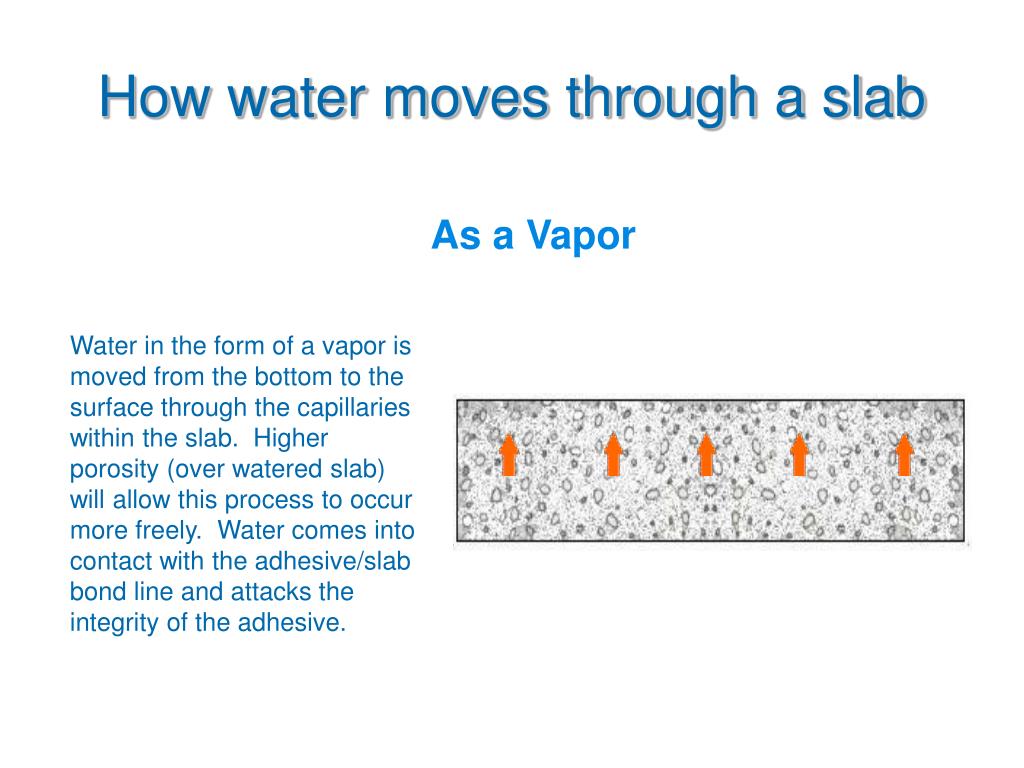 How water moves through a slab

As a Vapor

Water in the form of a vapor is moved from the bottom to the surface through the capillaries within the slab.  Higher porosity (over watered slab) will allow this process to occur more freely.  Water comes into contact with the adhesive/slab bond line and attacks the integrity of the adhesive.